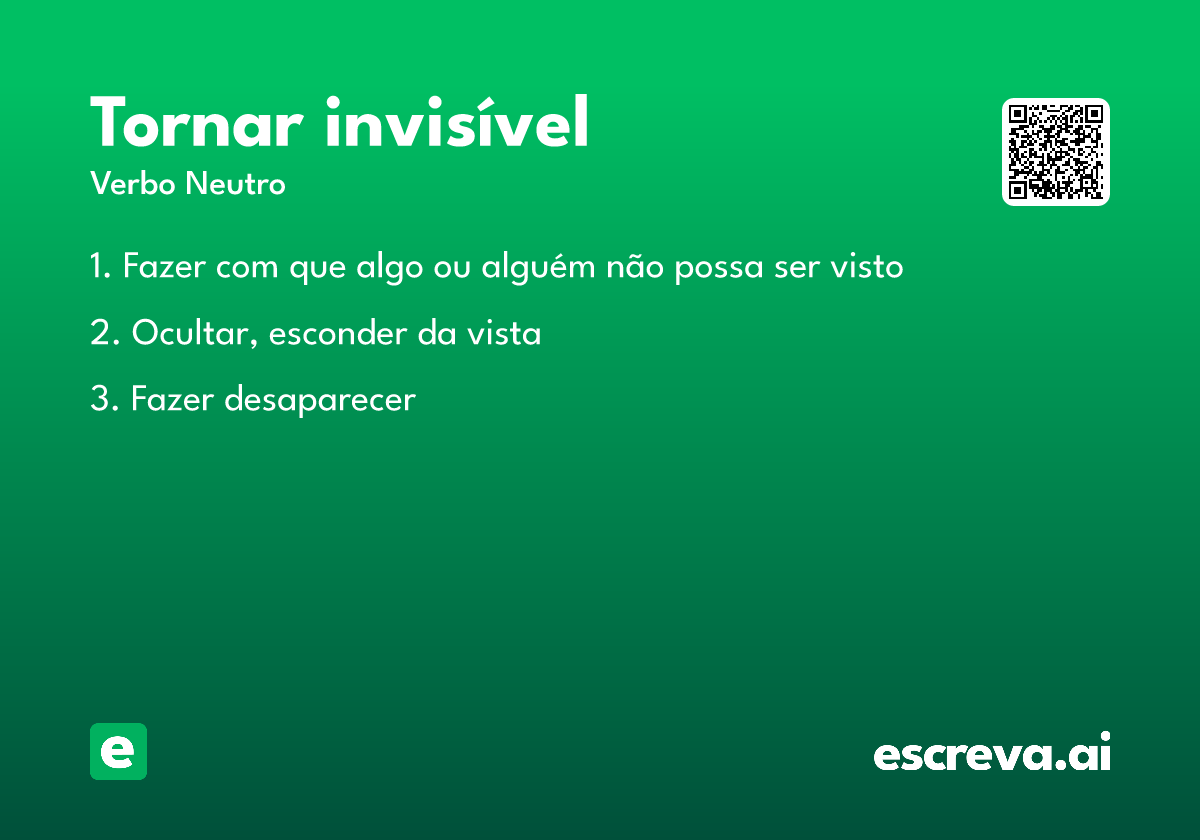 Tornar invisível
Verbo Neutro

1. Fazer com que algo ou alguém não possa ser visto

2. Ocultar, esconder da vista

3. Fazer desaparecer

e

escreva.ai